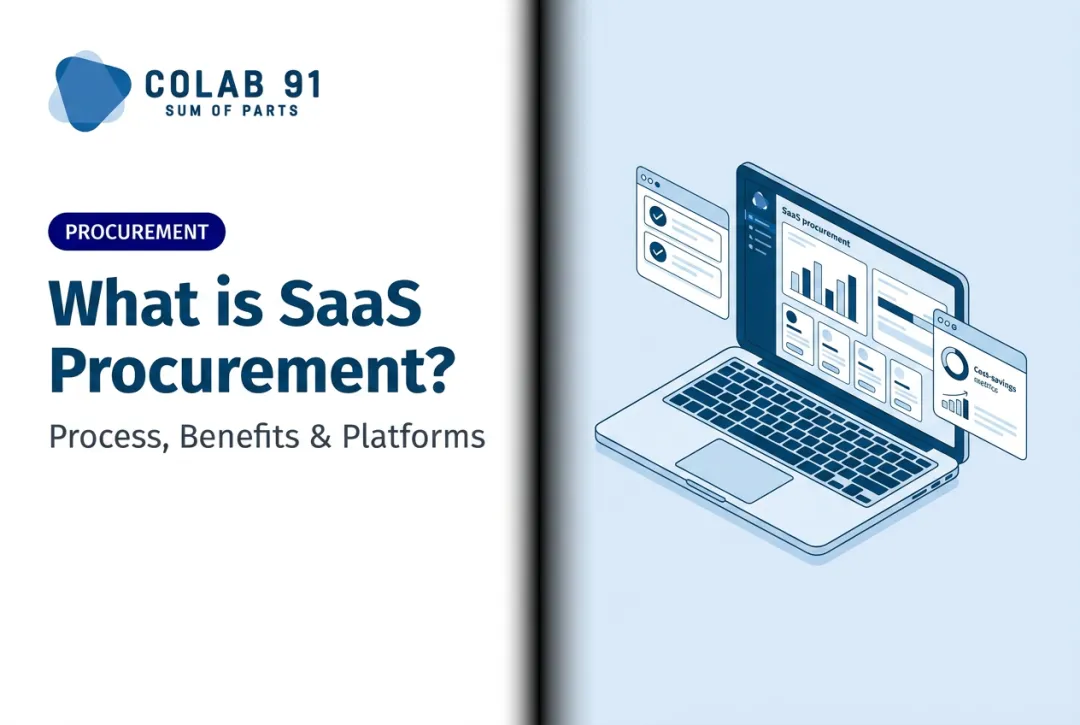 COLAB 91
SUM OF PARTS

PROCUREMENT

What is SaaS Procurement?

Process, Benefits & Platforms

SaaS procurement

Cost-savings metrics